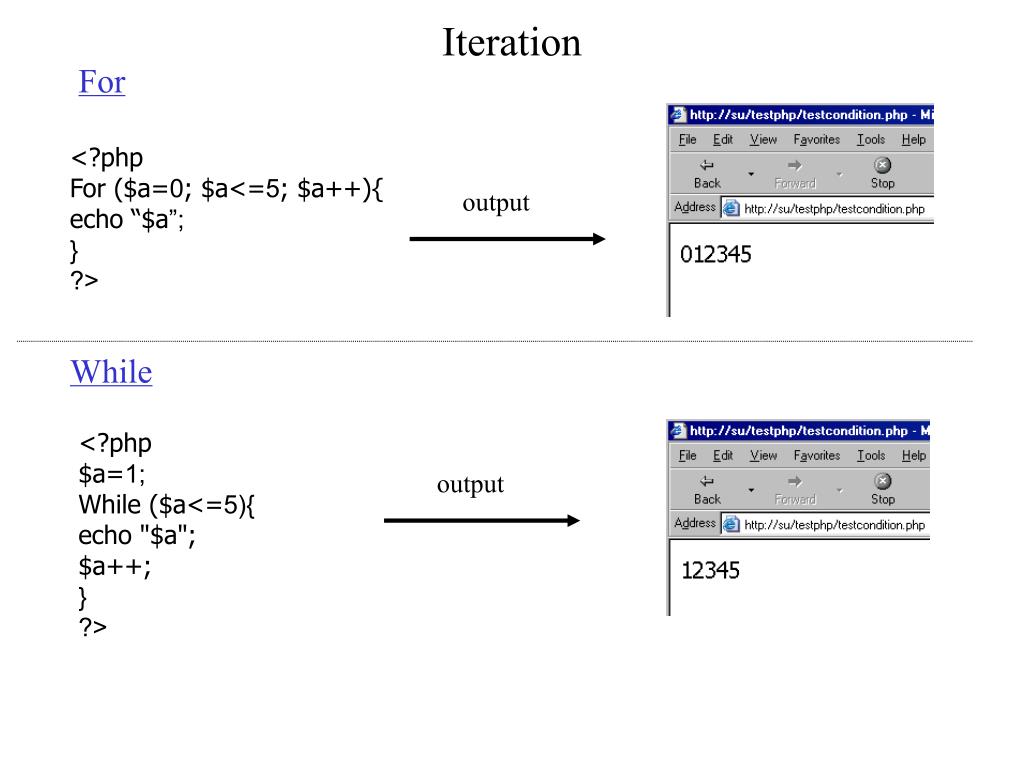 Iteration

For

<?php
For ($a=0; $a<=5; $a++){
echo “$a”;
}
?>

output

http://su/testphp/testcondition.php - Mi

File Edit View Favorites Tools Help

Back Forward Stop

Address http://su/testphp/testcondition.php

012345

While

<?php
$a=1;
While ($a<=5){
echo "$a";
$a++;
}
?>

output

http://su/testphp/testcondition.php - M

File Edit View Favorites Tools Help

Back Forward Stop

Address http://su/testphp/testcondition.php

12345